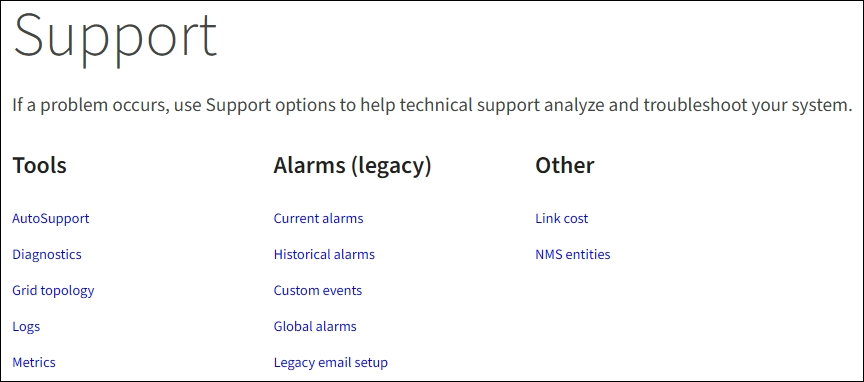 Support

If a problem occurs, use Support options to help technical support analyze and troubleshoot your system.

Tools

AutoSupport

Diagnostics

Grid topology

Logs

Metrics

Alarms (legacy)

Current alarms

Historical alarms

Custom events

Global alarms

Legacy email setup

Other

Link cost

NMS entities